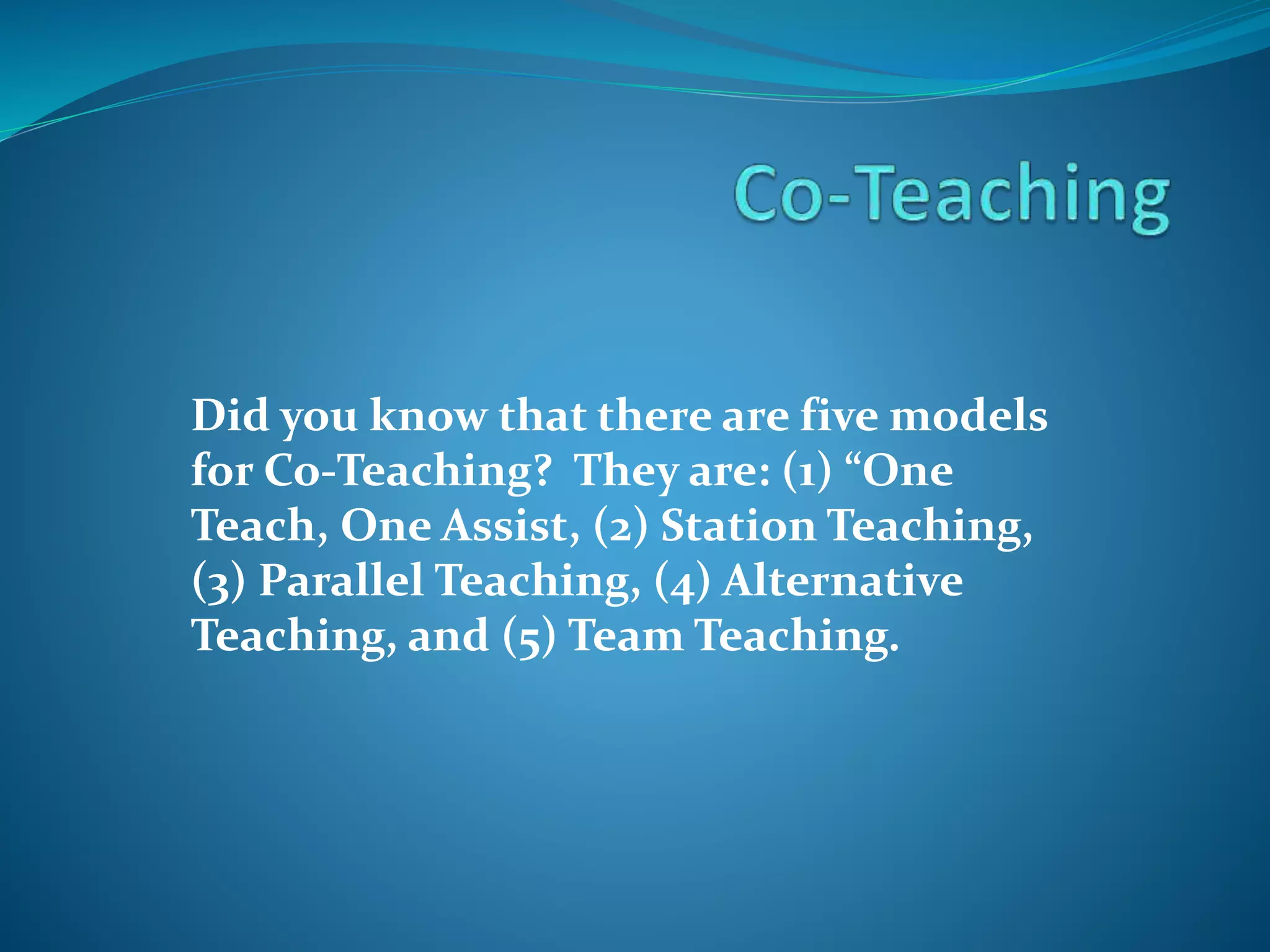 Co-Teaching

Did you know that there are five models for Co-Teaching?  They are: (1) “One Teach, One Assist, (2) Station Teaching, (3) Parallel Teaching, (4) Alternative Teaching, and (5) Team Teaching.